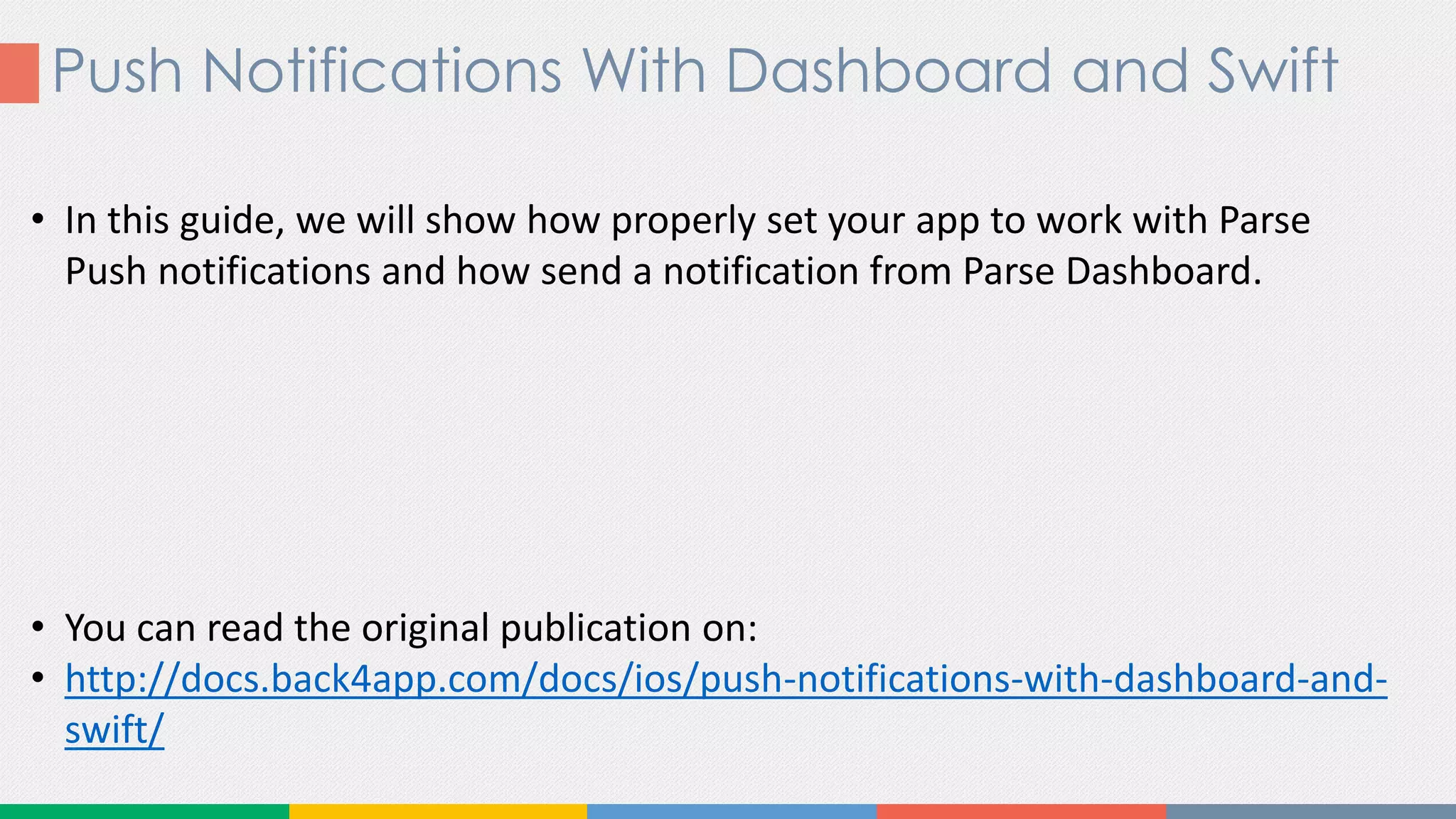 Push Notifications With Dashboard and Swift

• In this guide, we will show how properly set your app to work with Parse Push notifications and how send a notification from Parse Dashboard.

• You can read the original publication on:
• http://docs.back4app.com/docs/ios/push-notifications-with-dashboard-and-swift/